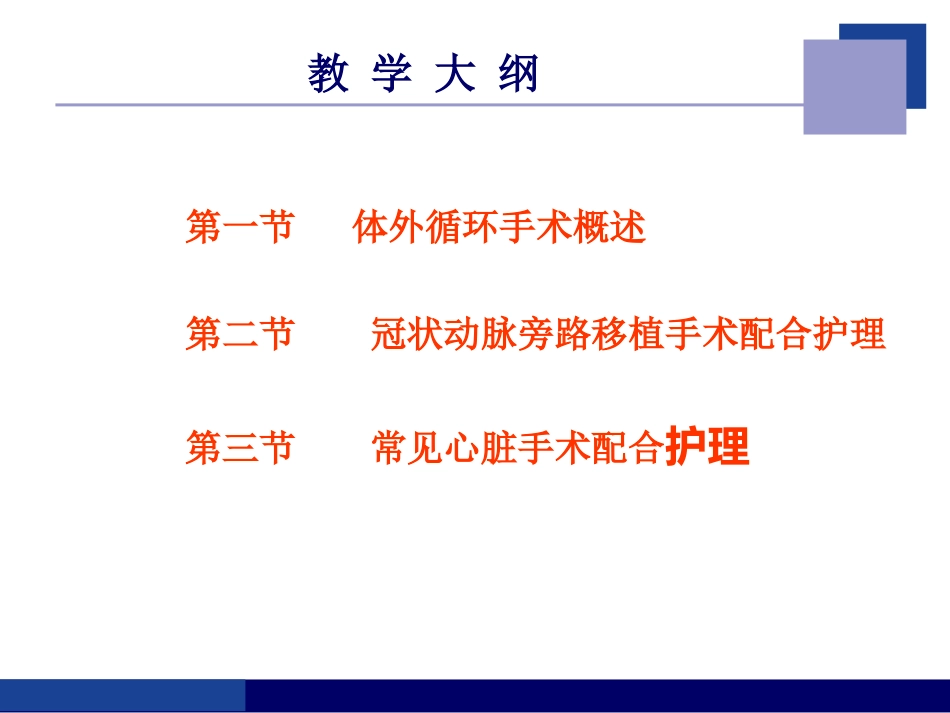 教 学 大 纲

第一节 体外循环手术概述

第二节 冠状动脉旁路移植手术配合护理

第三节 常见心脏手术配合护理